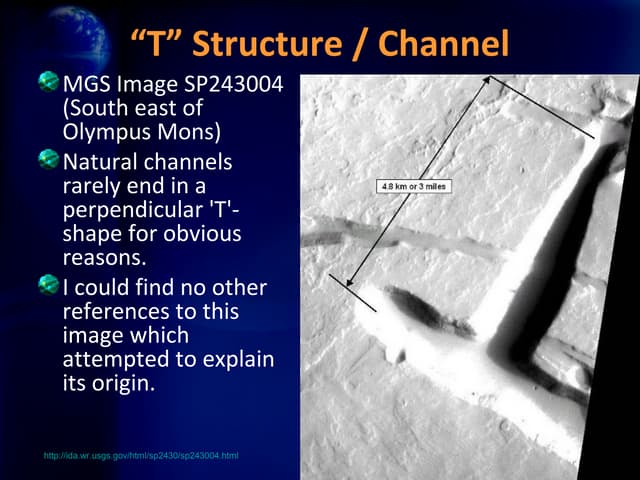 “T” Structure / Channel

MGS Image SP243004 (South east of Olympus Mons)

Natural channels rarely end in a perpendicular 'T'-shape for obvious reasons.

I could find no other references to this image which attempted to explain its origin.

4.8 km or 3 miles

http://ida.wr.usgs.gov/html/sp2430/sp243004.html